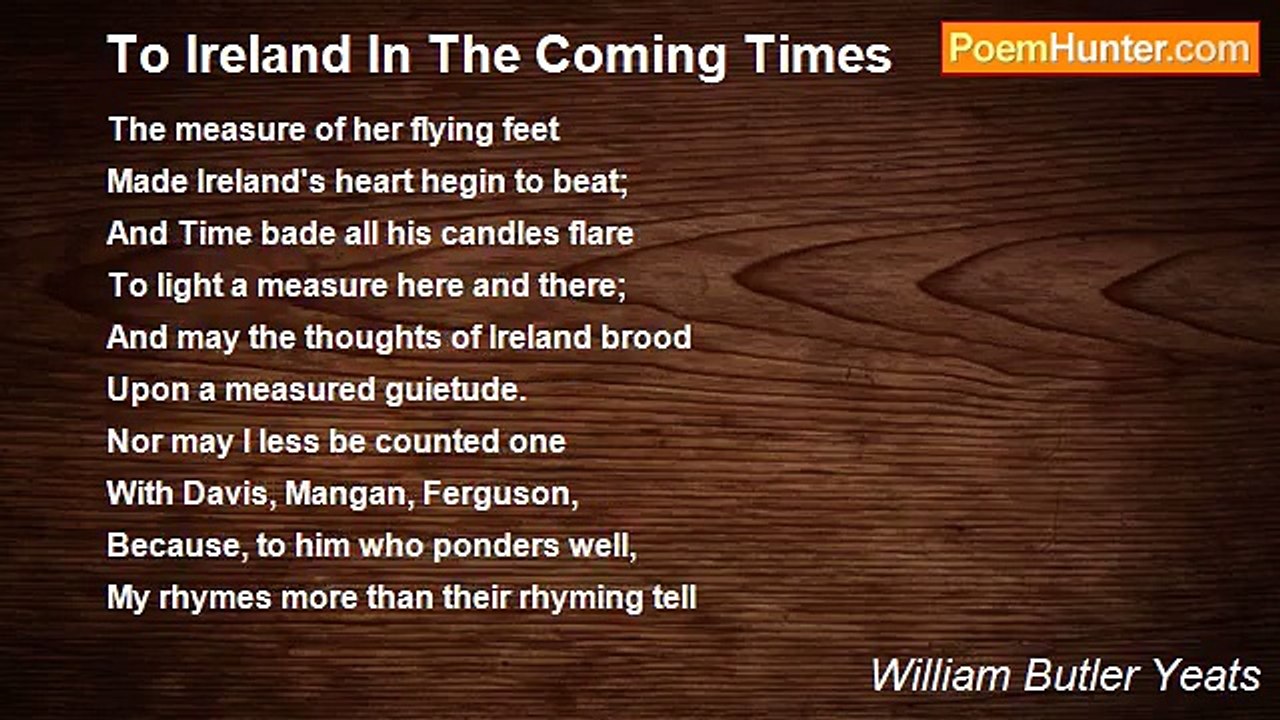 To Ireland In The Coming Times

PoemHunter.com

The measure of her flying feet
Made Ireland's heart hegin to beat;
And Time bade all his candles flare
To light a measure here and there;
And may the thoughts of Ireland brood
Upon a measured guietude.
Nor may I less be counted one
With Davis, Mangan, Ferguson,
Because, to him who ponders well,
My rhymes more than their rhyming tell

William Butler Yeats